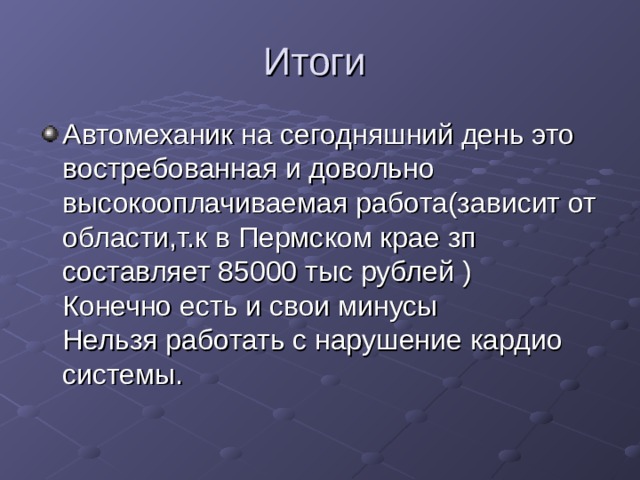 Итоги

Автомеханик на сегодняшний день это востребованная и довольно высокооплачиваемая работа(зависит от области,т.к в Пермском крае зп составляет 85000 тыс рублей )
Конечно есть и свои минусы
Нельзя работать с нарушение кардио системы.